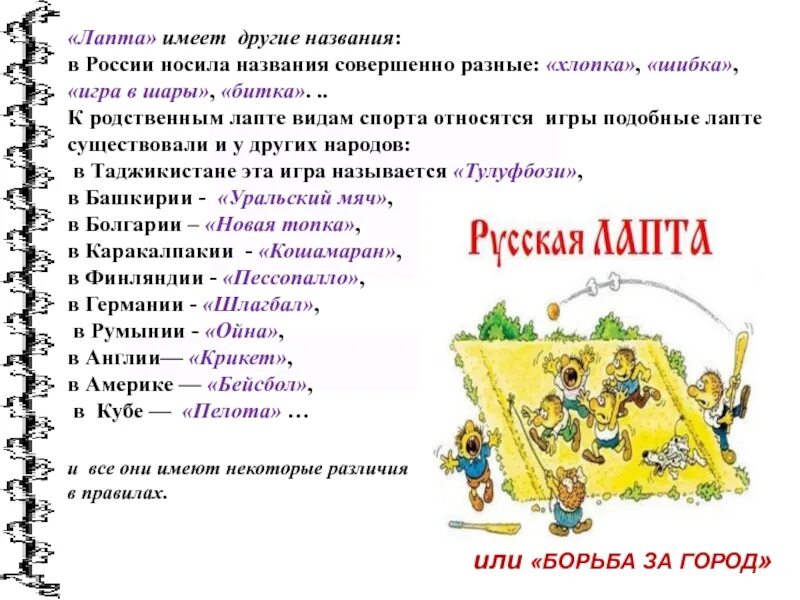 «Лапта» имеет другие названия:
в России носила названия совершенно разные: «хлопка», «шибка», «игра в шары», «битка». ..
К родственным лапте видам спорта относятся игры подобные лапте существовали и у других народов:
в Таджикистане эта игра называется «Тулуфбози»,
в Башкирии - «Уральский мяч»,
в Болгарии – «Новая топка»,
в Каракалпакии - «Кошамаран»,
в Финляндии - «Пессопалло»,
в Германии - «Шлагбал»,
в Румынии - «Ойна»,
в Англии— «Крикет»,
в Америке — «Бейсбол»,
в Кубе — «Пелота» …

и все они имеют некоторые различия в правилах.

Русская ЛАПТА

или «БОРЬБА ЗА ГОРОД»